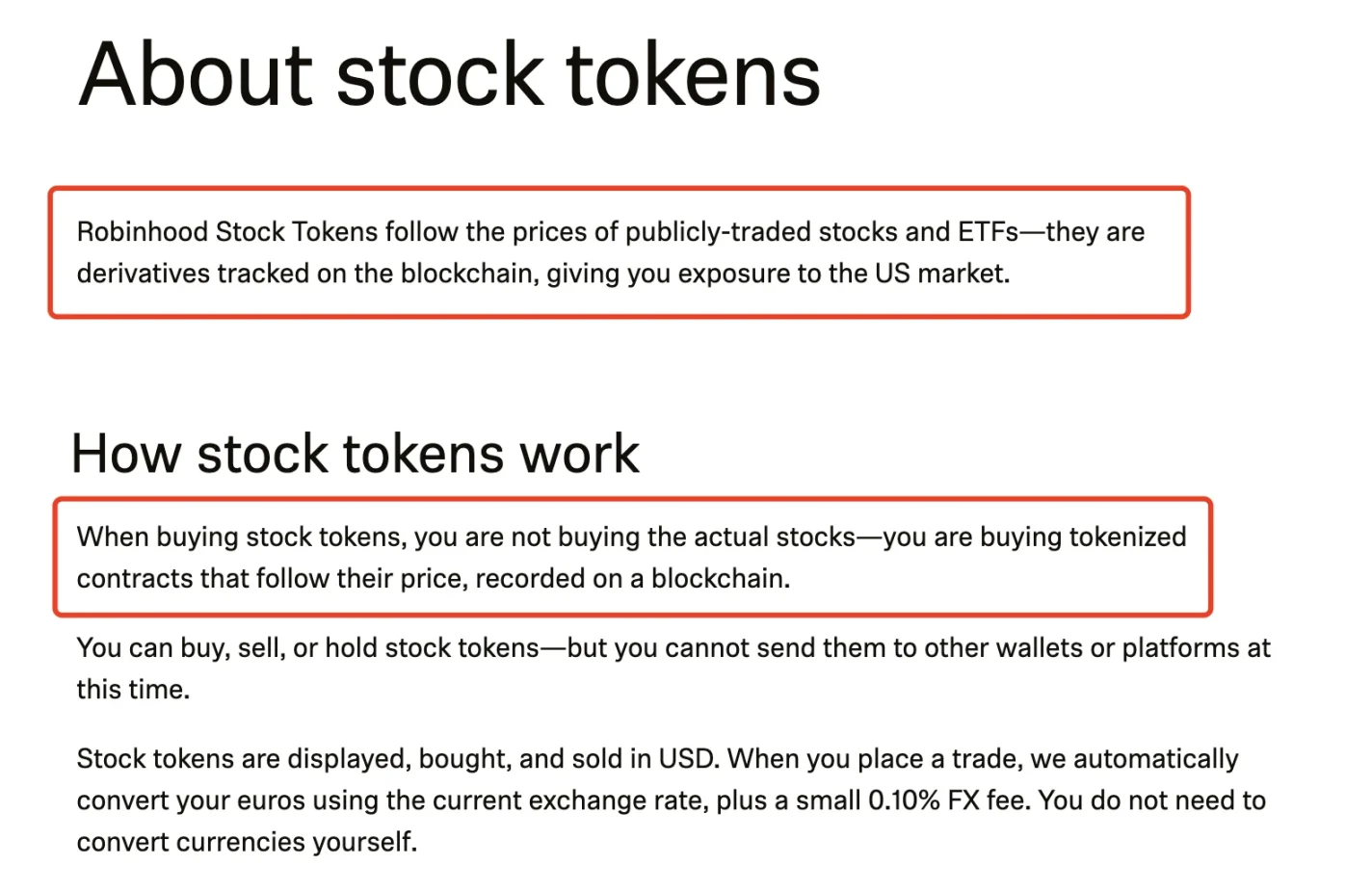 About stock tokens

Robinhood Stock Tokens follow the prices of publicly-traded stocks and ETFs—they are derivatives tracked on the blockchain, giving you exposure to the US market.

How stock tokens work

When buying stock tokens, you are not buying the actual stocks—you are buying tokenized contracts that follow their price, recorded on a blockchain.

You can buy, sell, or hold stock tokens—but you cannot send them to other wallets or platforms at this time.

Stock tokens are displayed, bought, and sold in USD. When you place a trade, we automatically convert your euros using the current exchange rate, plus a small 0.10% FX fee. You do not need to convert currencies yourself.